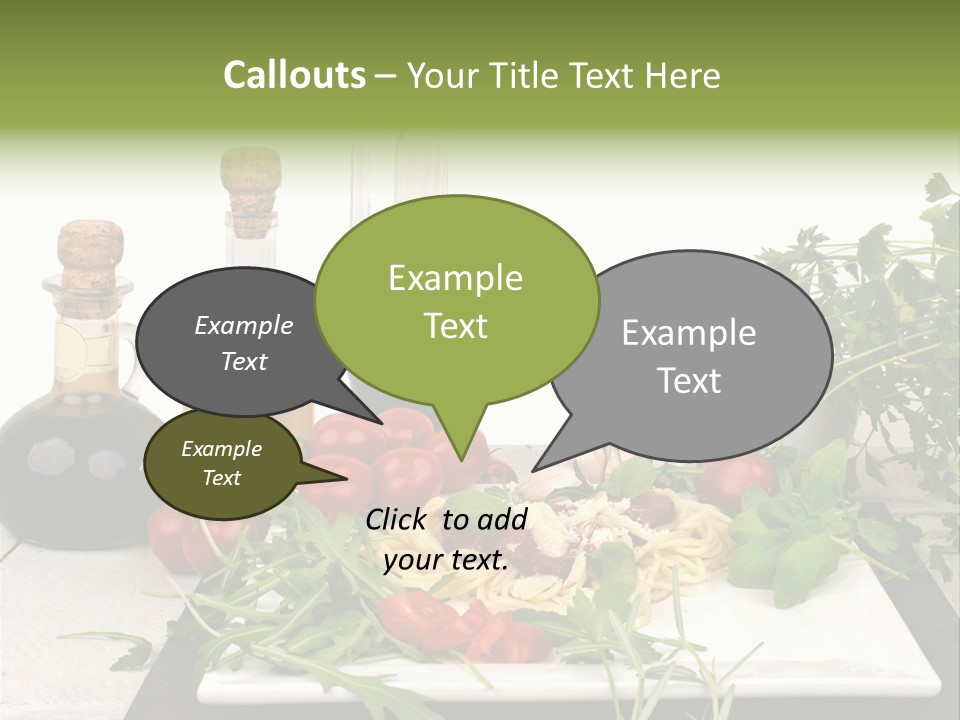 Callouts – Your Title Text Here

Example Text

Example Text

Example Text

Example Text

Click to add your text.